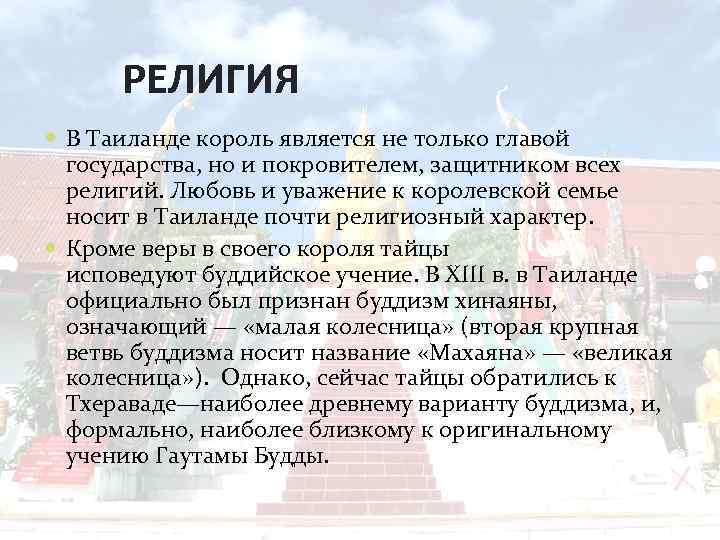 РЕЛИГИЯ

В Таиланде король является не только главой государства, но и покровителем, защитником всех религий. Любовь и уважение к королевской семье носит в Таиланде почти религиозный характер.

Кроме веры в своего короля тайцы исповедуют буддийское учение. В XIII в. в Таиланде официально был признан буддизм хинаяны, означающий — «малая колесница» (вторая крупная ветвь буддизма носит название «Махаяна» — «великая колесница»). Однако, сейчас тайцы обратились к Тхераваде—наиболее древнему варианту буддизма, и, формально, наиболее близкому к оригинальному учению Гаутамы Будды.